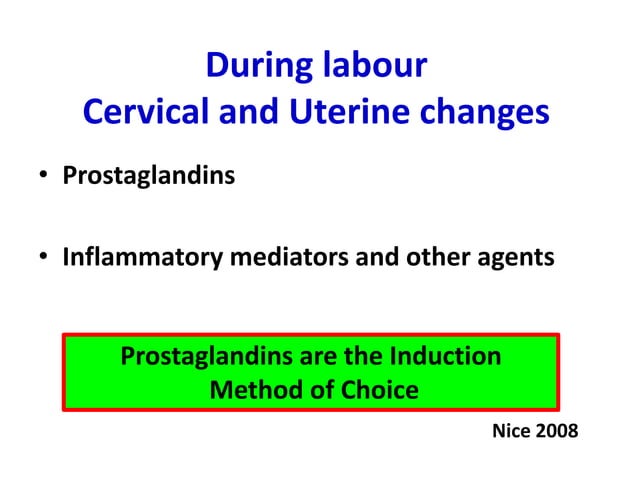 During labour
Cervical and Uterine changes

• Prostaglandins

• Inflammatory mediators and other agents

Prostaglandins are the Induction Method of Choice

Nice 2008